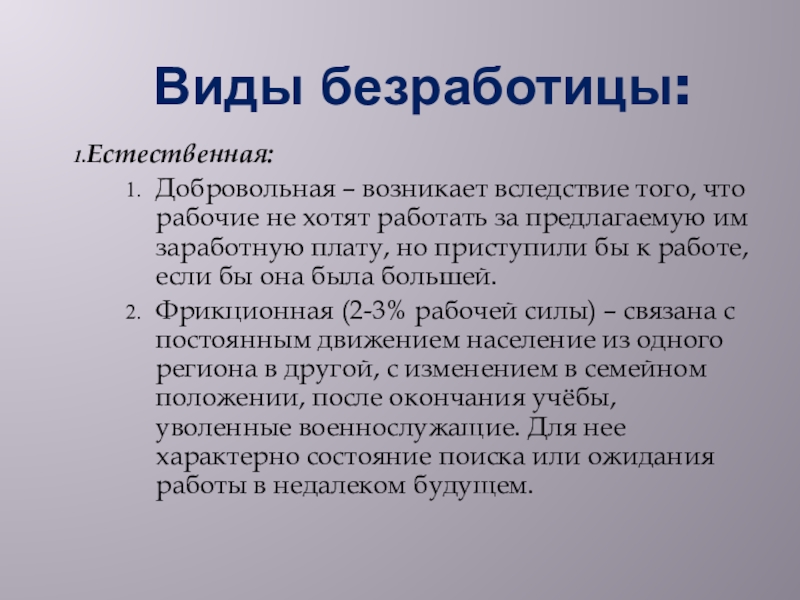 Виды безработицы:

1.Естественная:

1. Добровольная – возникает вследствие того, что рабочие не хотят работать за предлагаемую им заработную плату, но приступили бы к работе, если бы она была большей.

2. Фрикционная (2-3% рабочей силы) – связана с постоянным движением население из одного региона в другой, с изменением в семейном положении, после окончания учёбы, уволенные военнослужащие. Для нее характерно состояние поиска или ожидания работы в недалеком будущем.